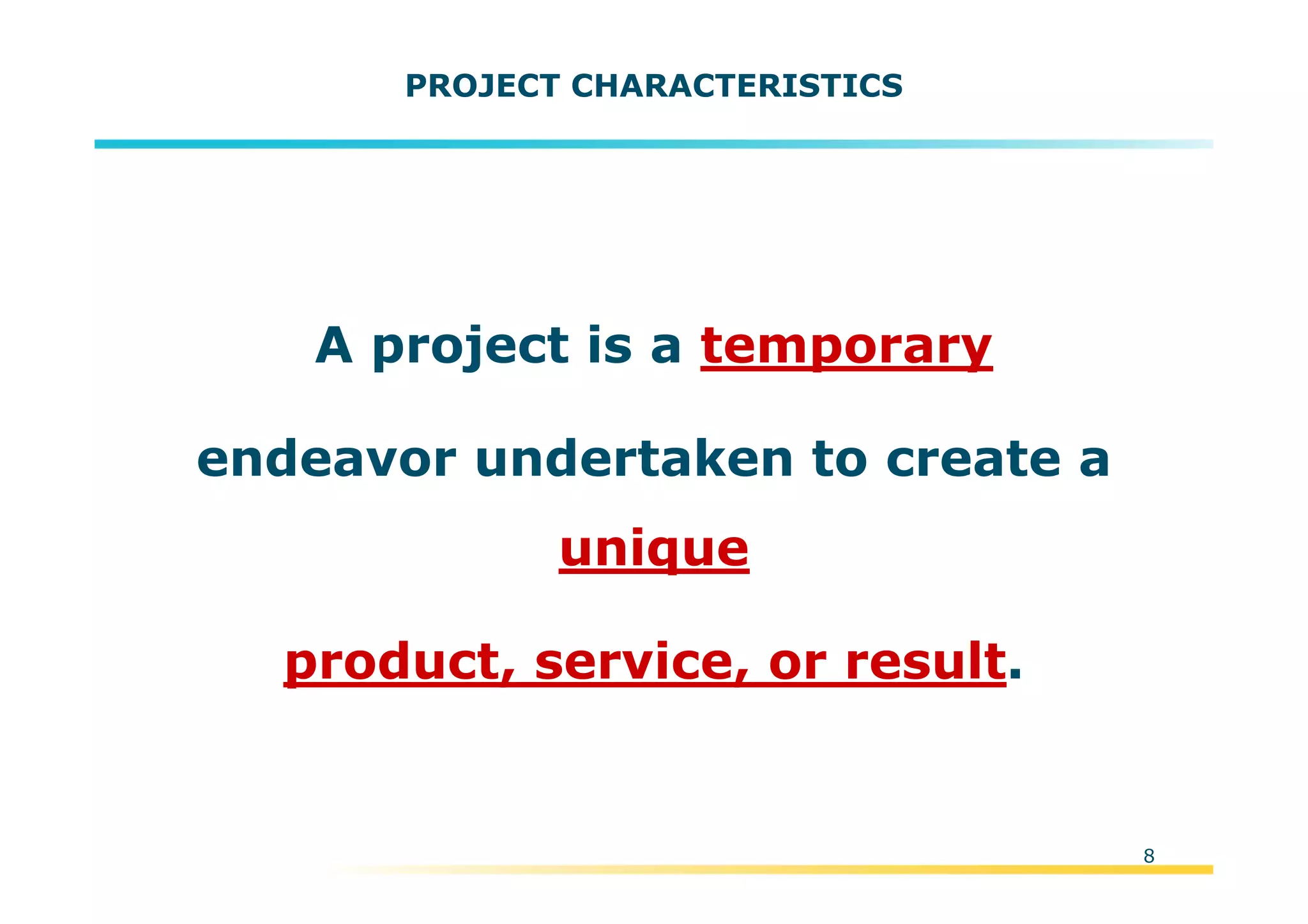 PROJECT CHARACTERISTICS

A project is a temporary endeavor undertaken to create a unique product, service, or result.

8